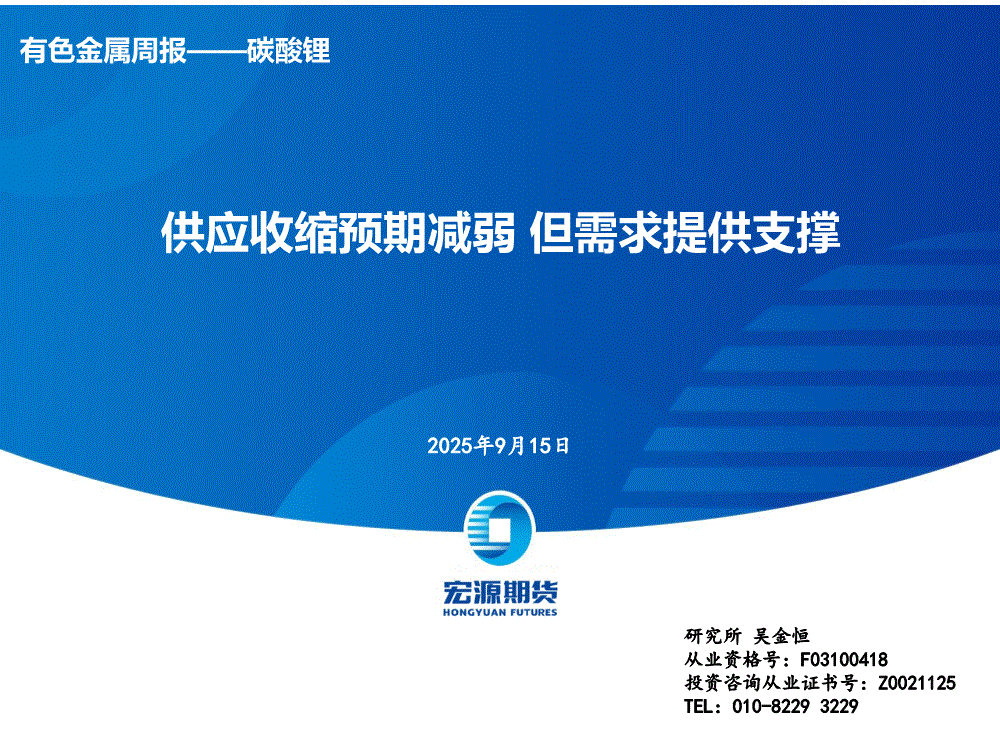 有色金属周报——碳酸锂

供应收缩预期减弱 但需求提供支撑

2025年9月15日

宏源期货
HONGYUAN FUTURES

研究所 吴金恒
从业资格号：F03100418
投资咨询从业证书号：Z0021125
TEL：010-8229 3229